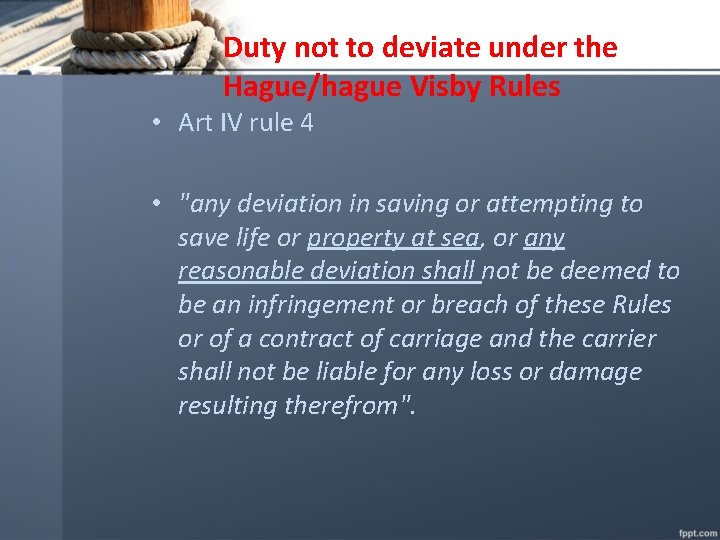 Duty not to deviate under the Hague/hague Visby Rules

• Art IV rule 4

• "any deviation in saving or attempting to save life or property at sea, or any reasonable deviation shall not be deemed to be an infringement or breach of these Rules or of a contract of carriage and the carrier shall not be liable for any loss or damage resulting therefrom".

fppt.com